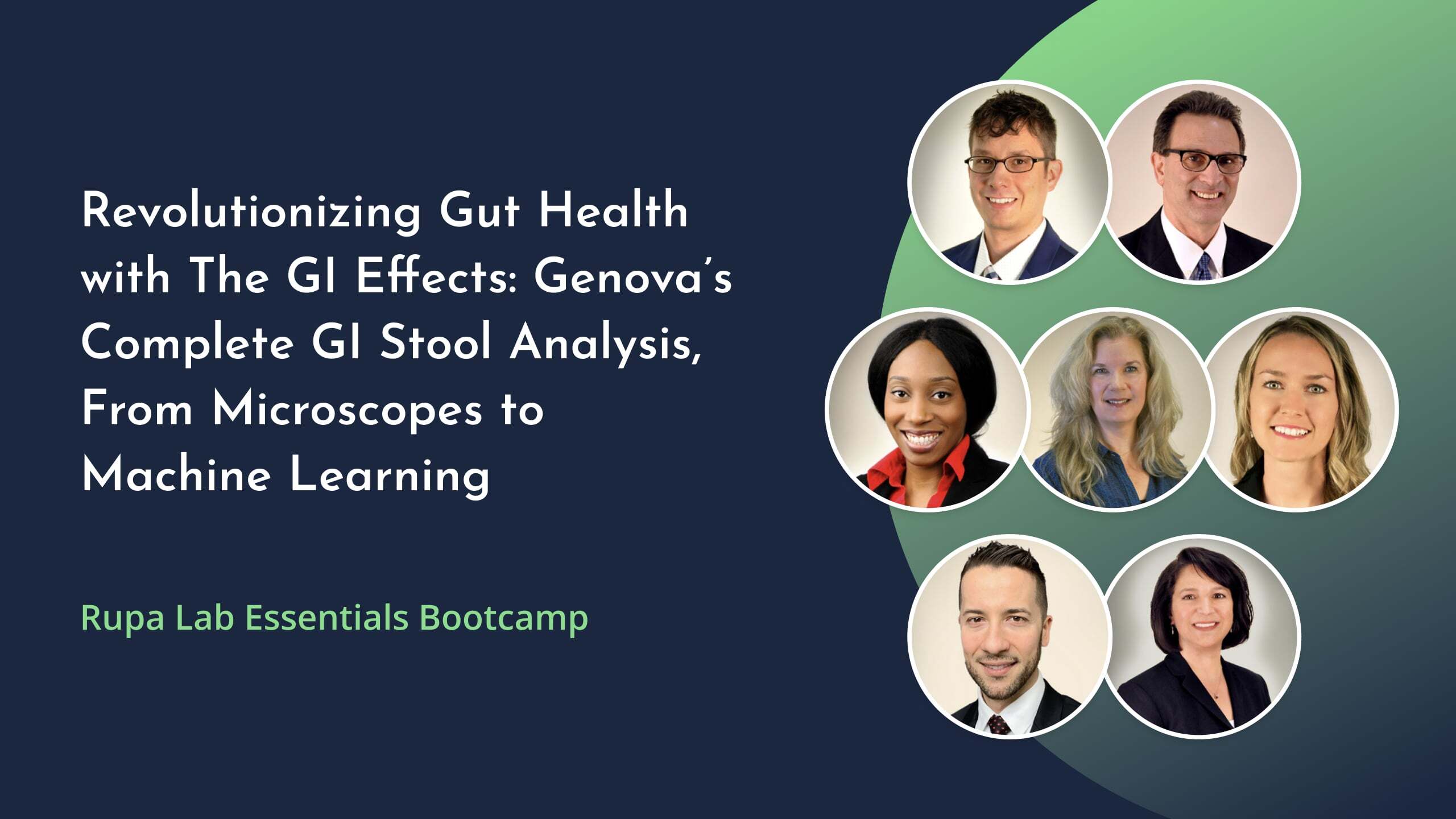 Revolutionizing Gut Health with The GI Effects: Genova's Complete GI Stool Analysis, From Microscopes to Machine Learning

Rupa Lab Essentials Bootcamp